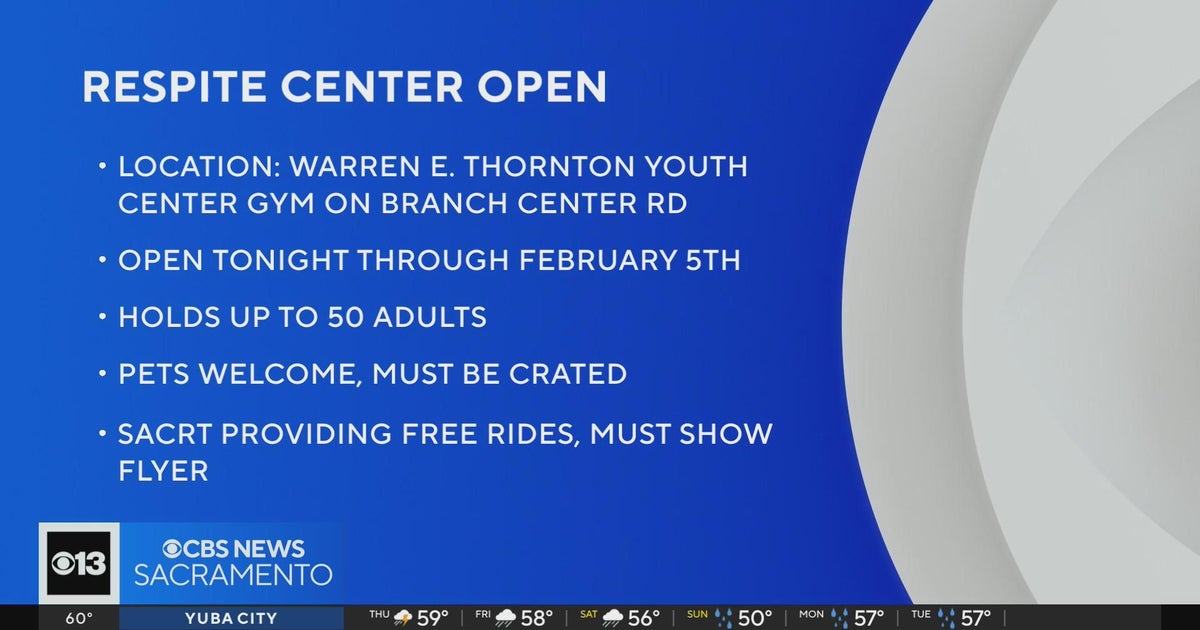 RESPITE CENTER OPEN

• LOCATION: WARREN E. THORNTON YOUTH CENTER GYM ON BRANCH CENTER RD

• OPEN TONIGHT THROUGH FEBRUARY 5TH

• HOLDS UP TO 50 ADULTS

• PETS WELCOME, MUST BE CRATED

• SACRT PROVIDING FREE RIDES, MUST SHOW FLYER

13

CBS NEWS SACRAMENTO

60° YUBA CITY THU 59° FRI 58° SAT 56° SUN 50° MON 57° TUE 57°